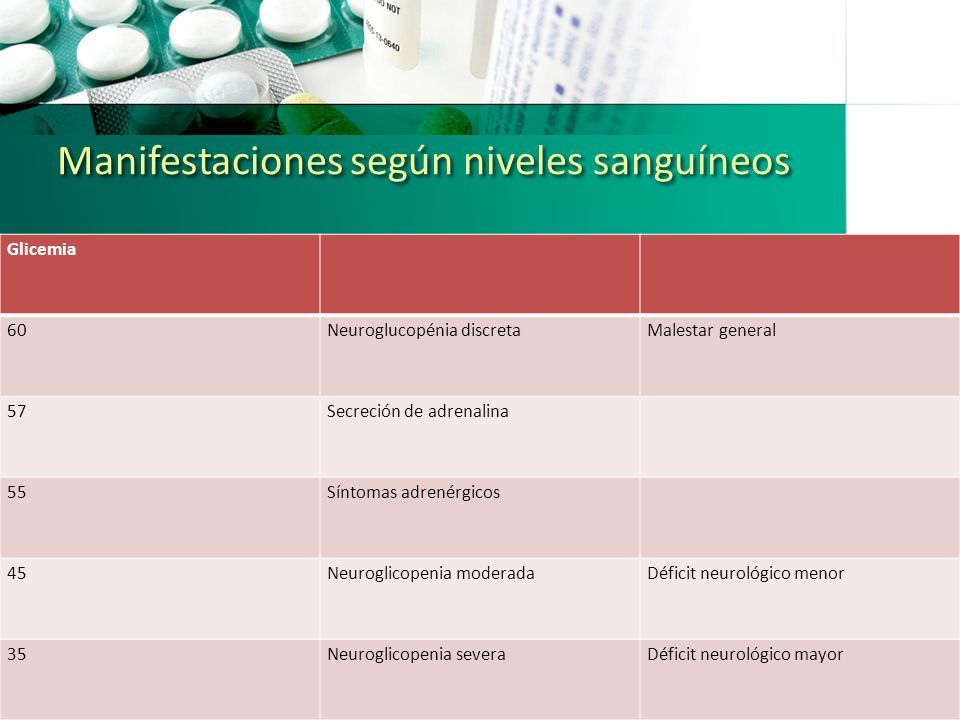 Manifestaciones según niveles sanguíneos

| Glicemia | | |
|---|---|---|
| 60 | Neuroglucopénia discreta | Malestar general |
| 57 | Secreción de adrenalina | |
| 55 | Síntomas adrenérgicos | |
| 45 | Neuroglicopenia moderada | Déficit neurológico menor |
| 35 | Neuroglicopenia severa | Déficit neurológico mayor |